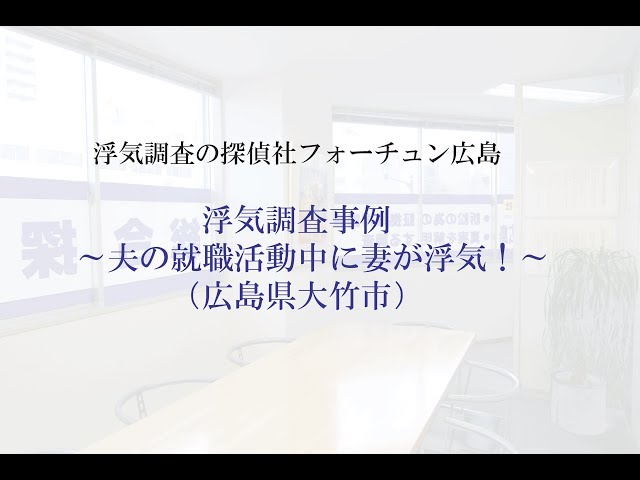 浮気調査の探偵社フォーチュン広島

浮気調査事例
～夫の就職活動中に妻が浮気！～
（広島県大竹市）